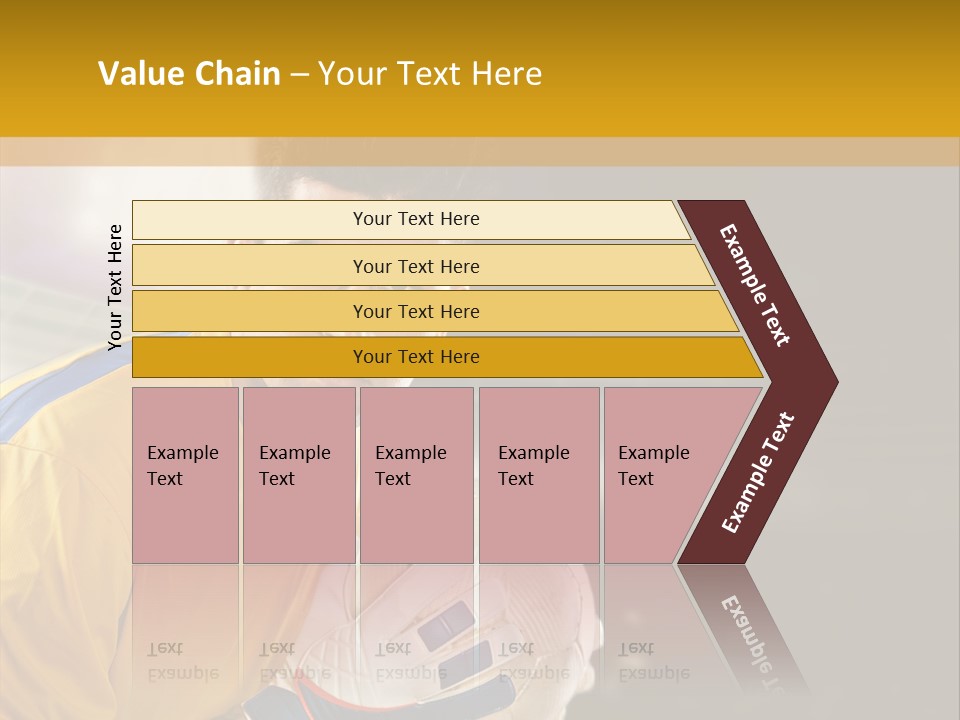 Value Chain – Your Text Here

Your Text Here

Your Text Here

Your Text Here

Your Text Here

Your Text Here

Example Text

Example Text

Example Text

Example Text

Example Text

Example Text

Example Text